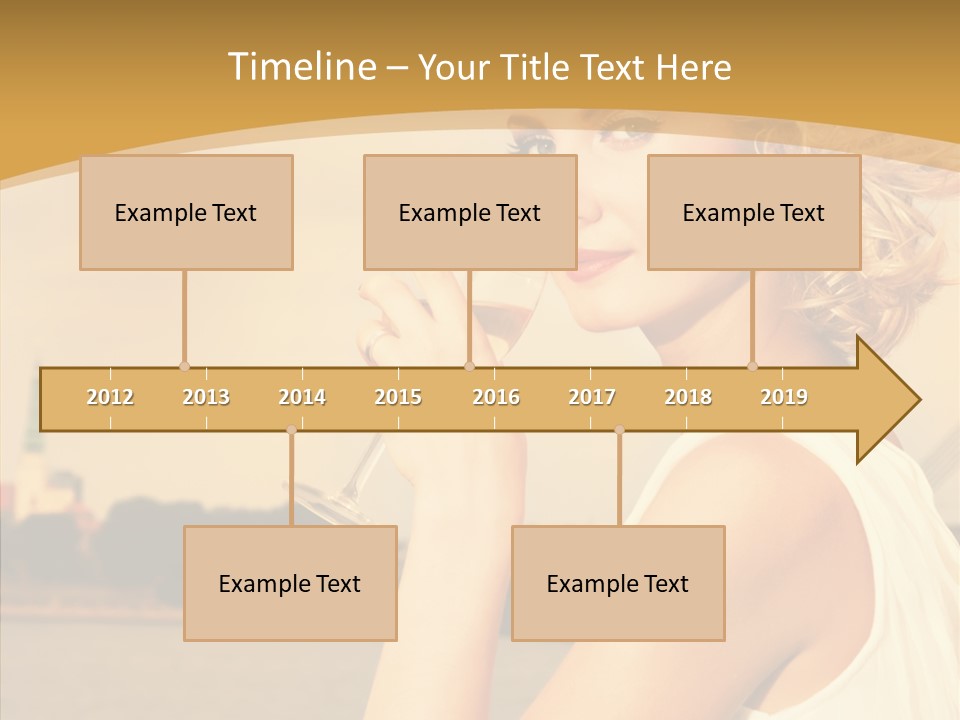 Timeline – Your Title Text Here

Example Text

Example Text

Example Text

2012 2013 2014 2015 2016 2017 2018 2019

Example Text

Example Text